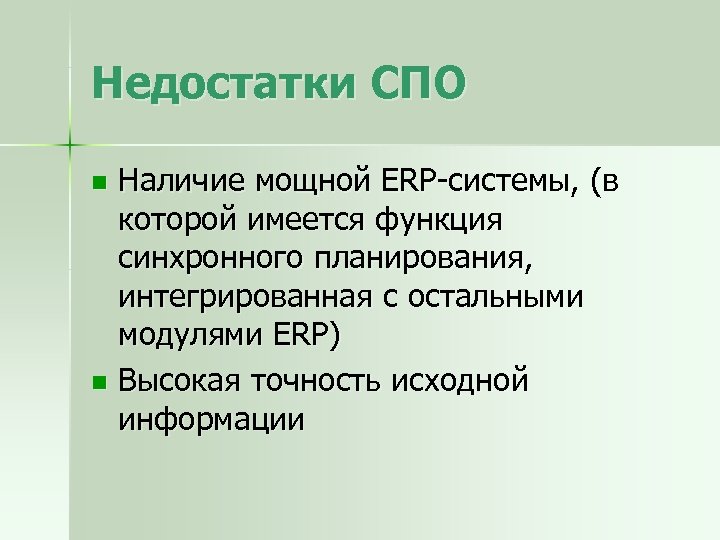 Недостатки СПО

- Наличие мощной ERP-системы, (в которой имеется функция синхронного планирования, интегрированная с остальными модулями ERP)
- Высокая точность исходной информации